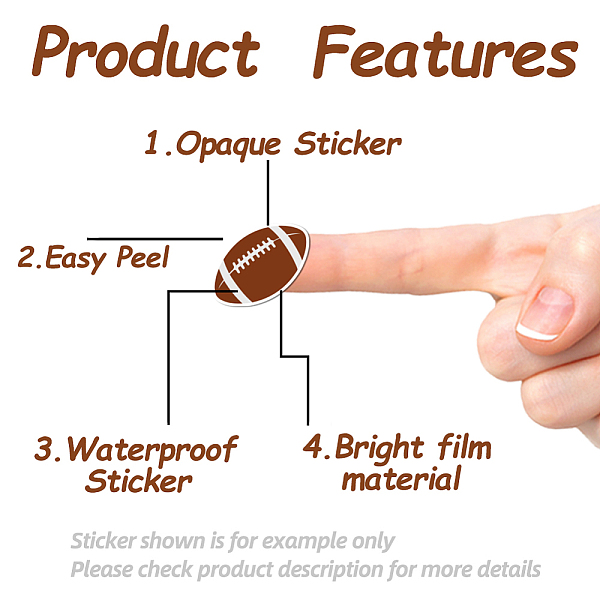 Product Features

1.Opaque Sticker

2.Easy Peel

3.Waterproof Sticker

4.Bright film material

Sticker shown is for example only
Please check product description for more details